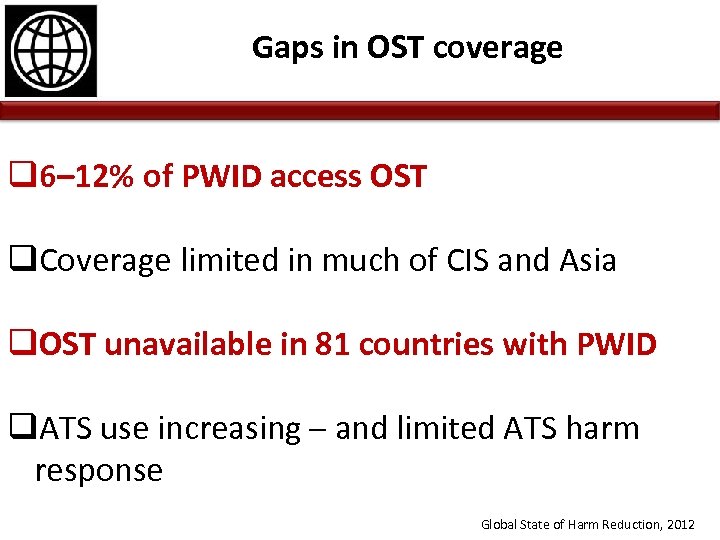 Gaps in OST coverage

❑6–12% of PWID access OST

❑Coverage limited in much of CIS and Asia

❑OST unavailable in 81 countries with PWID

❑ATS use increasing – and limited ATS harm response

Global State of Harm Reduction, 2012